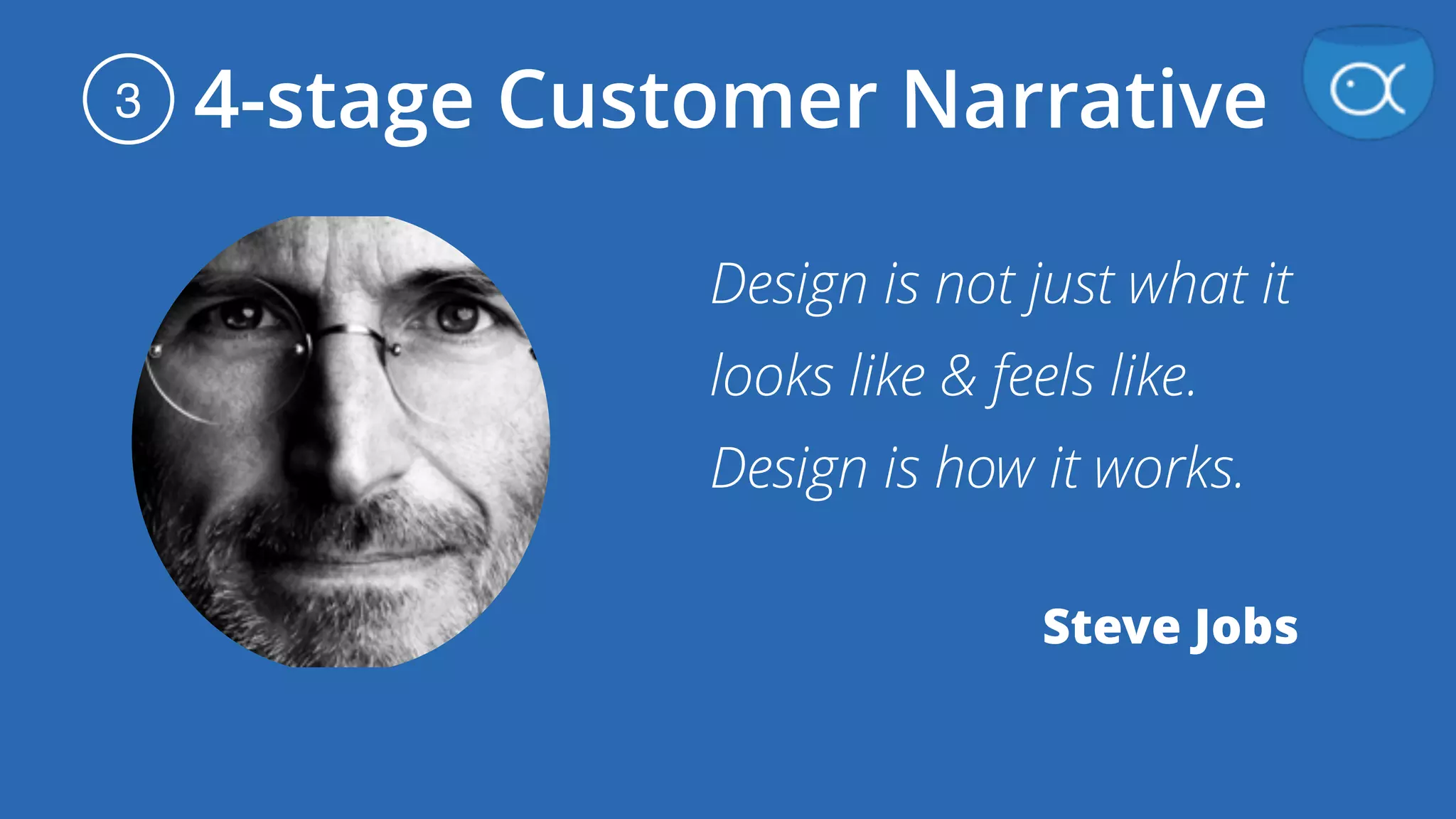 ③ 4-stage Customer Narrative

Design is not just what it looks like & feels like. Design is how it works.

Steve Jobs